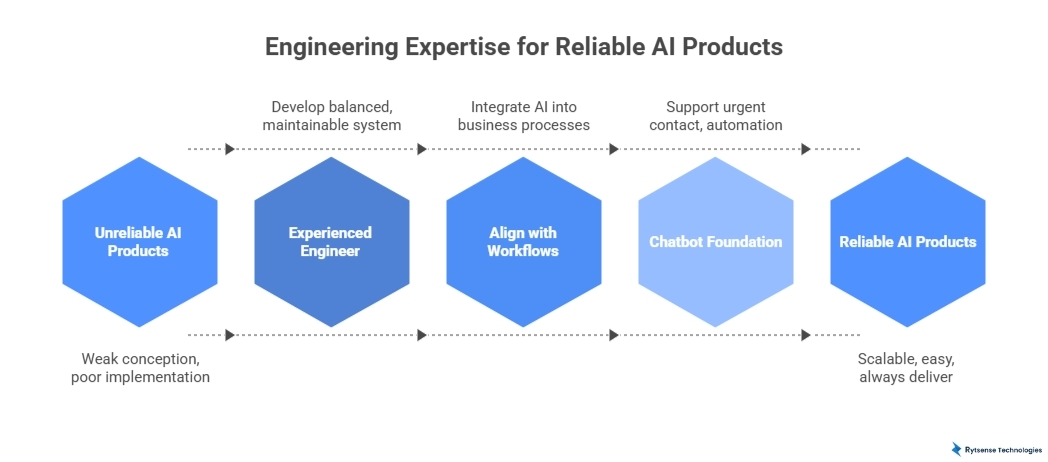 Engineering Expertise for Reliable AI Products

Develop balanced, maintainable system

Integrate AI into business processes

Support urgent contact, automation

Unreliable AI Products

Experienced Engineer

Align with Workflows

Chatbot Foundation

Reliable AI Products

Weak conception, poor implementation

Scalable, easy, always deliver

Rytsense Technologies